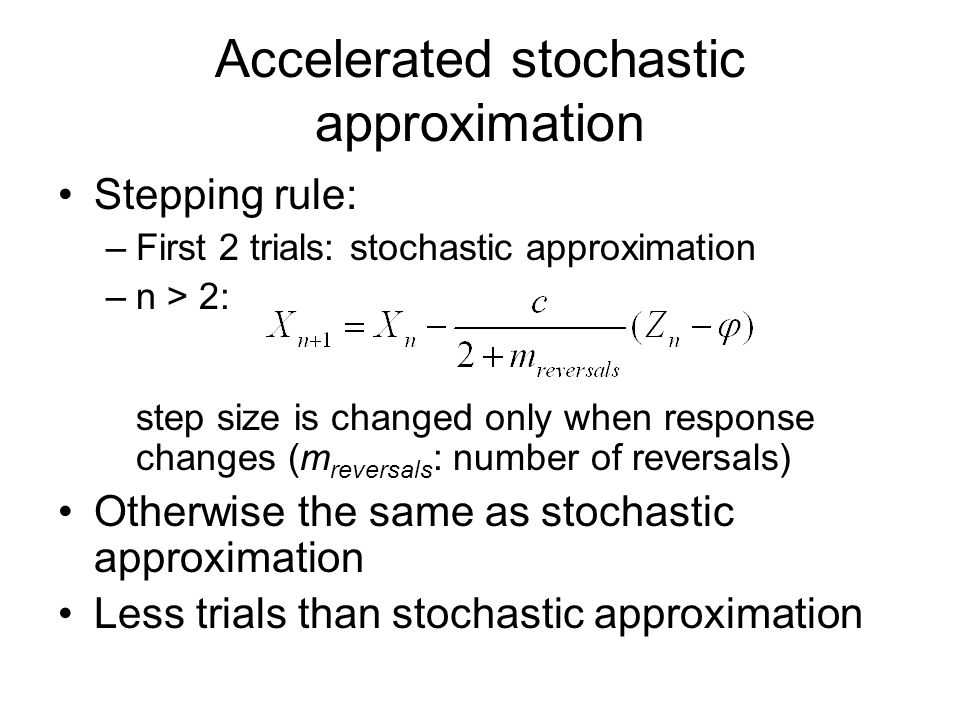 Accelerated stochastic approximation

• Stepping rule:
– First 2 trials: stochastic approximation
– n > 2: $X_{n+1} = X_n - \frac{c}{2 + m_{reversals}}(Z_n - \varphi)$

step size is changed only when response changes ($m_{reversals}$: number of reversals)

• Otherwise the same as stochastic approximation
• Less trials than stochastic approximation